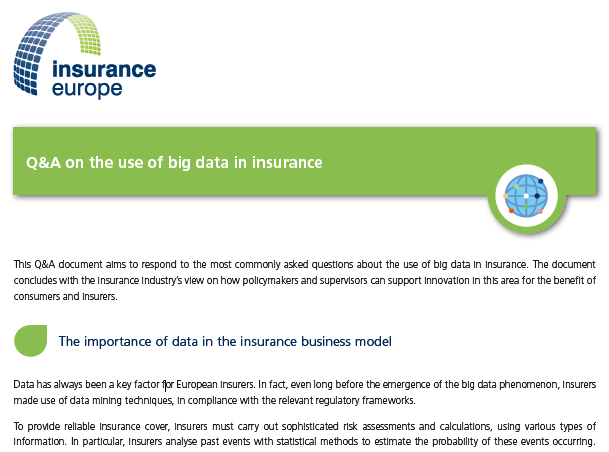 insurance europe

Q&A on the use of big data in insurance

This Q&A document aims to respond to the most commonly asked questions about the use of big data in insurance. The document concludes with the insurance industry's view on how policymakers and supervisors can support innovation in this area for the benefit of consumers and insurers.

The importance of data in the insurance business model

Data has always been a key factor for European insurers. In fact, even long before the emergence of the big data phenomenon, insurers made use of data mining techniques, in compliance with the relevant regulatory frameworks.

To provide reliable insurance cover, insurers must carry out sophisticated risk assessments and calculations, using various types of information. In particular, insurers analyse past events with statistical methods to estimate the probability of these events occurring.